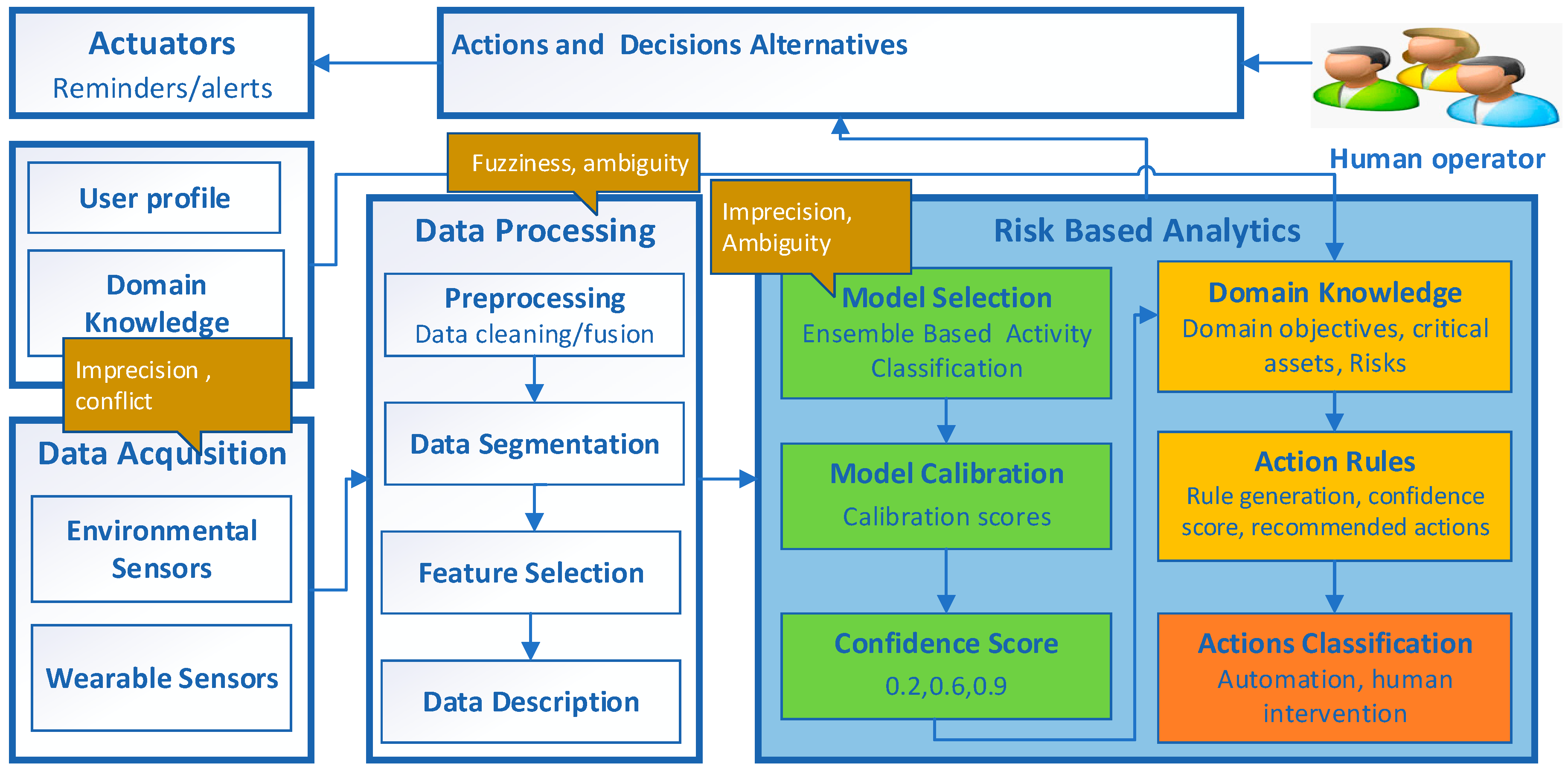 Actuators
Reminders/alerts

Actions and Decisions Alternatives

Human operator

User profile

Domain Knowledge

Imprecision , conflict

Data Acquisition

Environmental Sensors

Wearable Sensors

Fuzziness, ambiguity

Data Processing

Preprocessing
Data cleaning/fusion

Data Segmentation

Feature Selection

Data Description

Imprecision, Ambiguity

Risk Based Analytics

Model Selection
Ensemble Based Activity Classification

Model Calibration
Calibration scores

Confidence Score
0.2,0.6,0.9

Domain Knowledge
Domain objectives, critical assets, Risks

Action Rules
Rule generation, confidence score, recommended actions

Actions Classification
Automation, human intervention